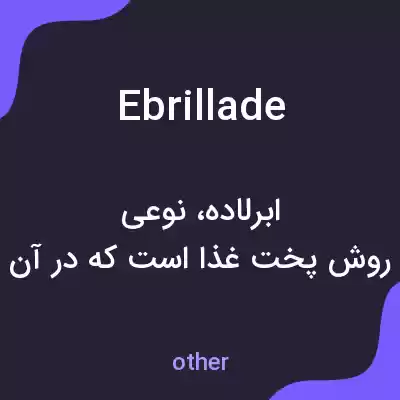 Ebrillade

ابرلاده، نوعی روش پخت غذا است که در آن

other